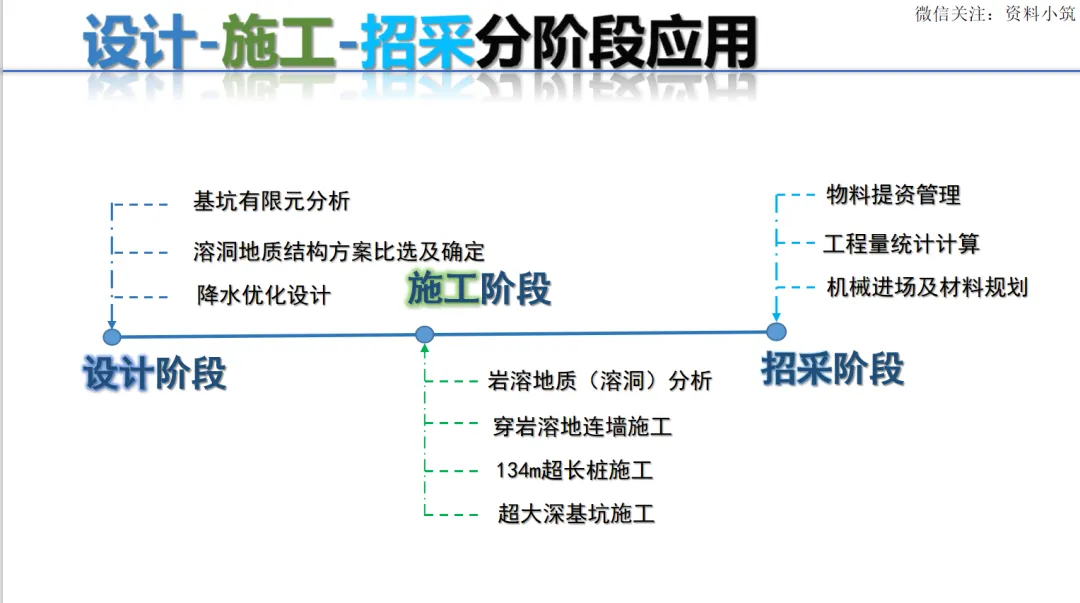 微信关注：资料小筑

设计-施工-招采分阶段应用

基坑有限元分析
溶洞地质结构方案比选及确定
降水优化设计

设计阶段

施工阶段

岩溶地质（溶洞）分析
穿岩溶地连墙施工
134m超长桩施工
超大深基坑施工

物料提资管理
工程量统计计算
机械进场及材料规划

招采阶段